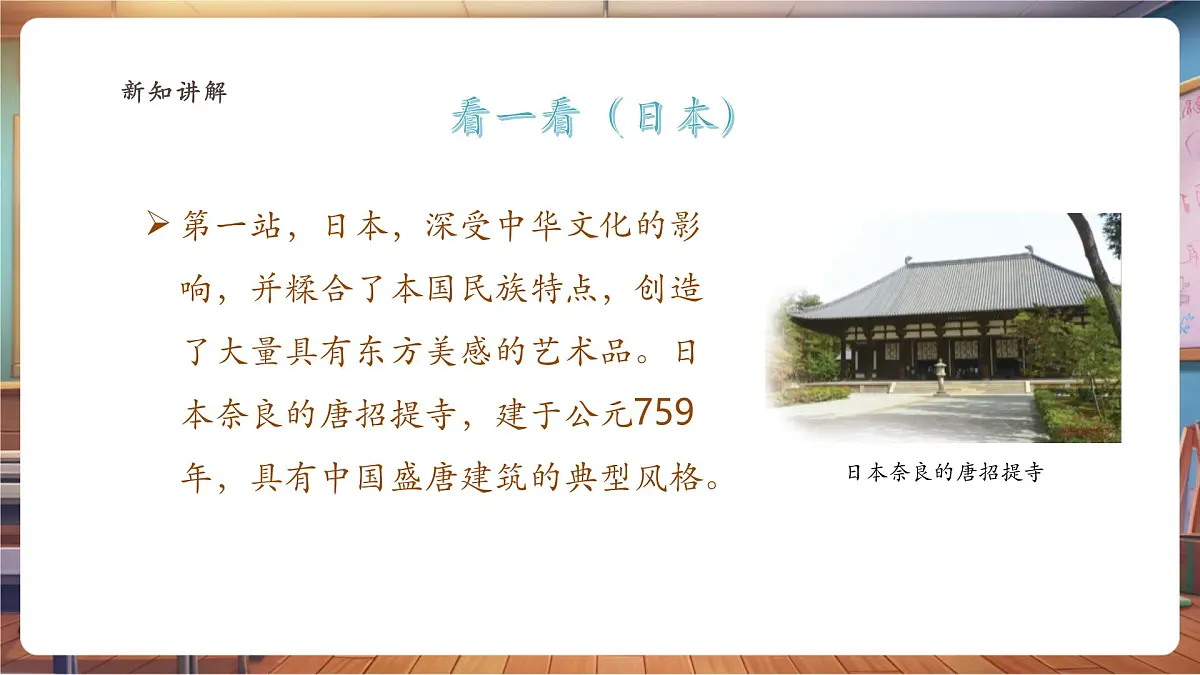 新知讲解

看一看（日本）

➢ 第一站，日本，深受中华文化的影响，并糅合了本国民族特点，创造了大量具有东方美感的艺术品。日本奈良的唐招提寺，建于公元759年，具有中国盛唐建筑的典型风格。

日本奈良的唐招提寺